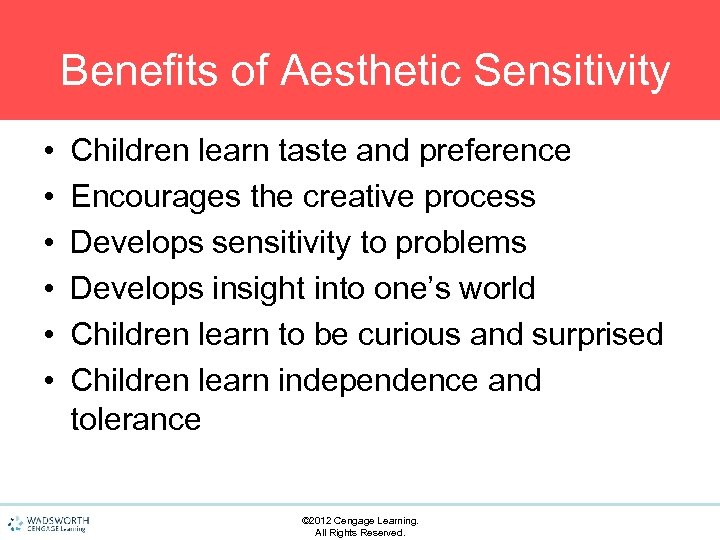 Benefits of Aesthetic Sensitivity

• Children learn taste and preference
• Encourages the creative process
• Develops sensitivity to problems
• Develops insight into one's world
• Children learn to be curious and surprised
• Children learn independence and tolerance

WADSWORTH CENGAGE Learning

©2012 Cengage Learning. All Rights Reserved.